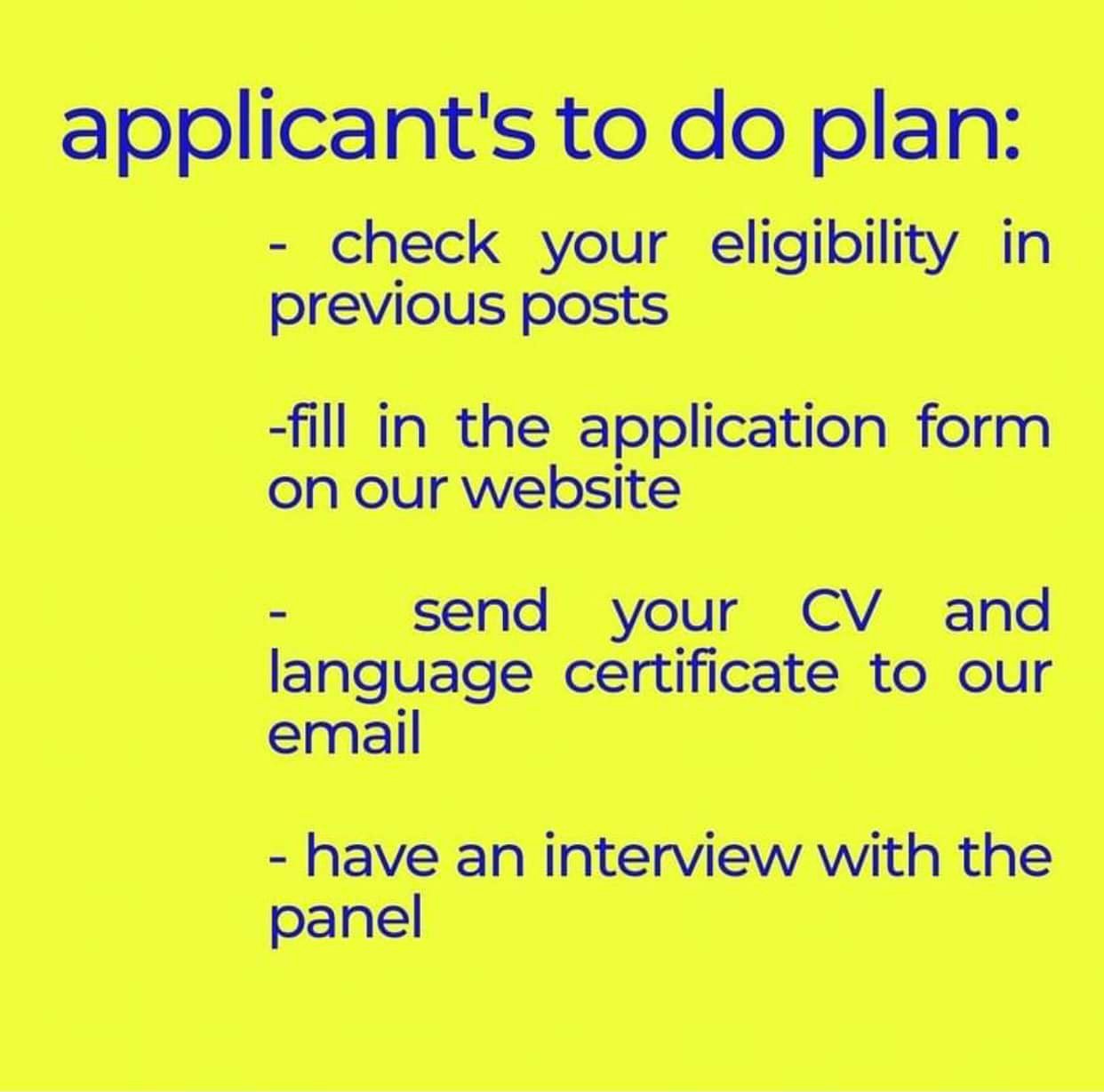 applicant's to do plan:

- check your eligibility in previous posts

-fill in the application form on our website

- send your CV and language certificate to our email

- have an interview with the panel